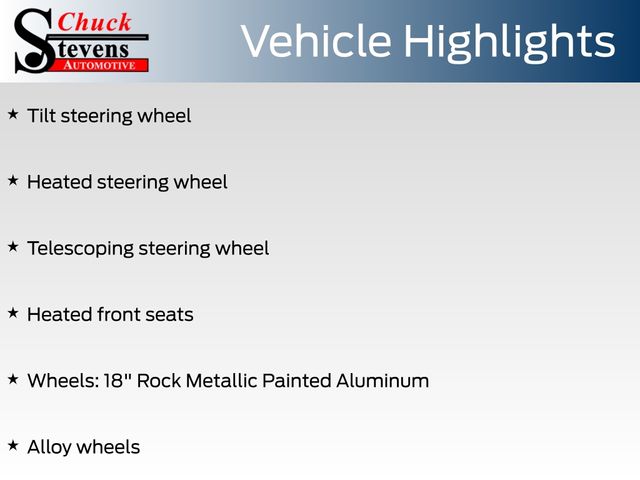 Chuck Stevens AUTOMOTIVE

Vehicle Highlights

★ Tilt steering wheel

★ Heated steering wheel

★ Telescoping steering wheel

★ Heated front seats

★ Wheels: 18" Rock Metallic Painted Aluminum

★ Alloy wheels